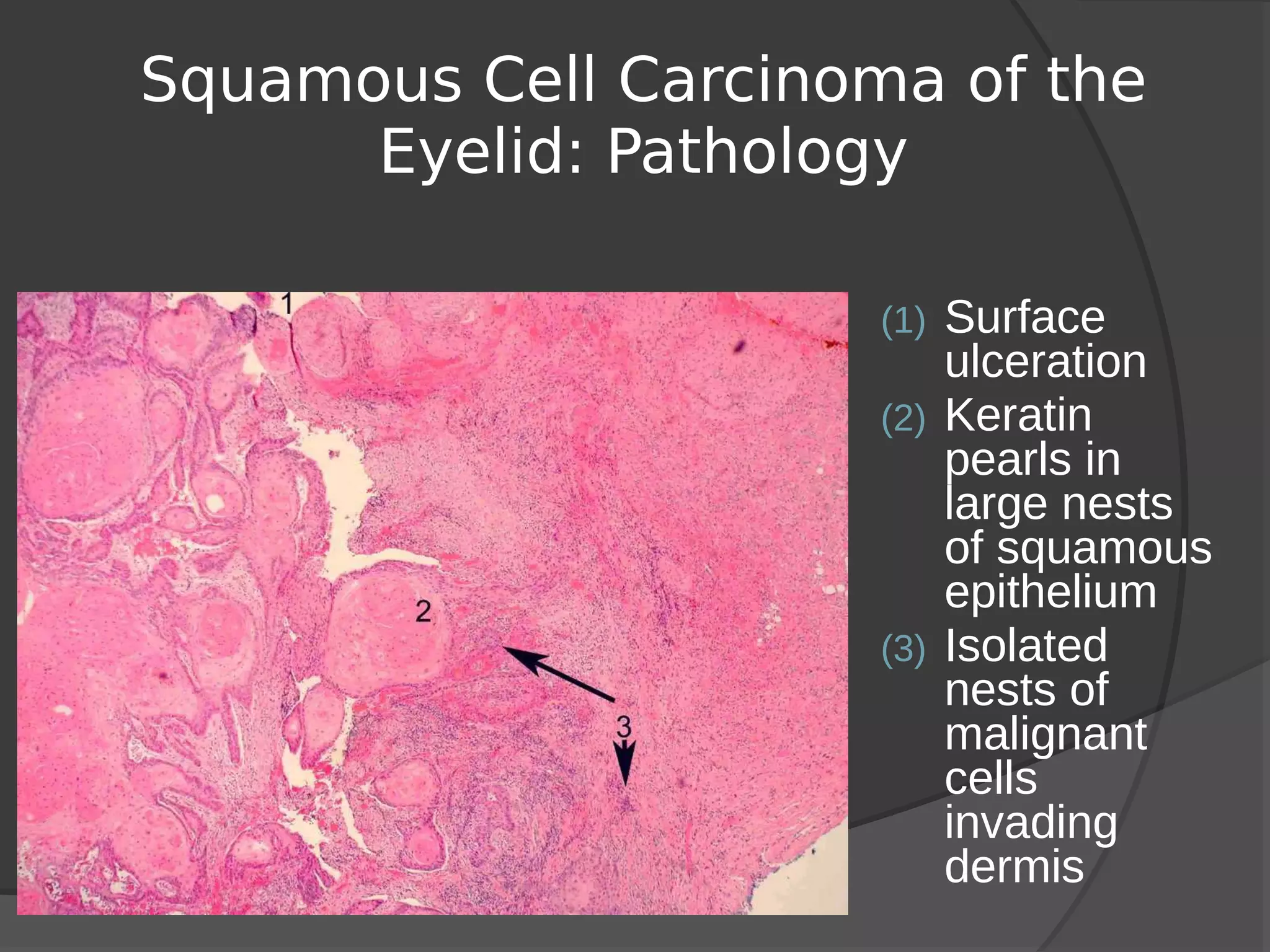 Squamous Cell Carcinoma of the Eyelid: Pathology

1

2

3

(1) Surface ulceration

(2) Keratin pearls in large nests of squamous epithelium

(3) Isolated nests of malignant cells invading dermis